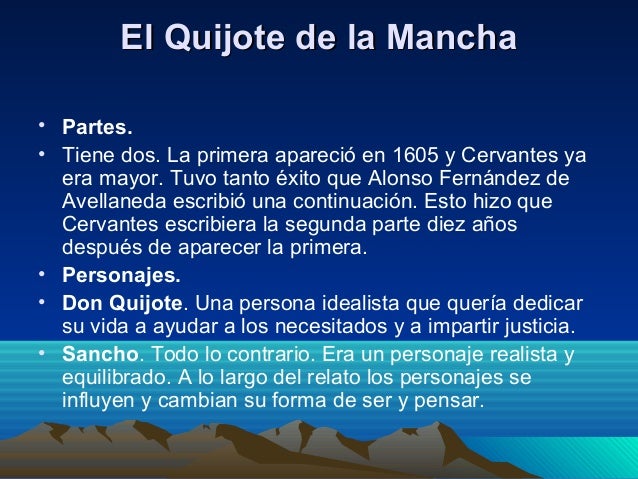 El Quijote de la Mancha

• Partes.
• Tiene dos. La primera apareció en 1605 y Cervantes ya era mayor. Tuvo tanto éxito que Alonso Fernández de Avellaneda escribió una continuación. Esto hizo que Cervantes escribiera la segunda parte diez años después de aparecer la primera.
• Personajes.
• Don Quijote. Una persona idealista que quería dedicar su vida a ayudar a los necesitados y a impartir justicia.
• Sancho. Todo lo contrario. Era un personaje realista y equilibrado. A lo largo del relato los personajes se influyen y cambian su forma de ser y pensar.